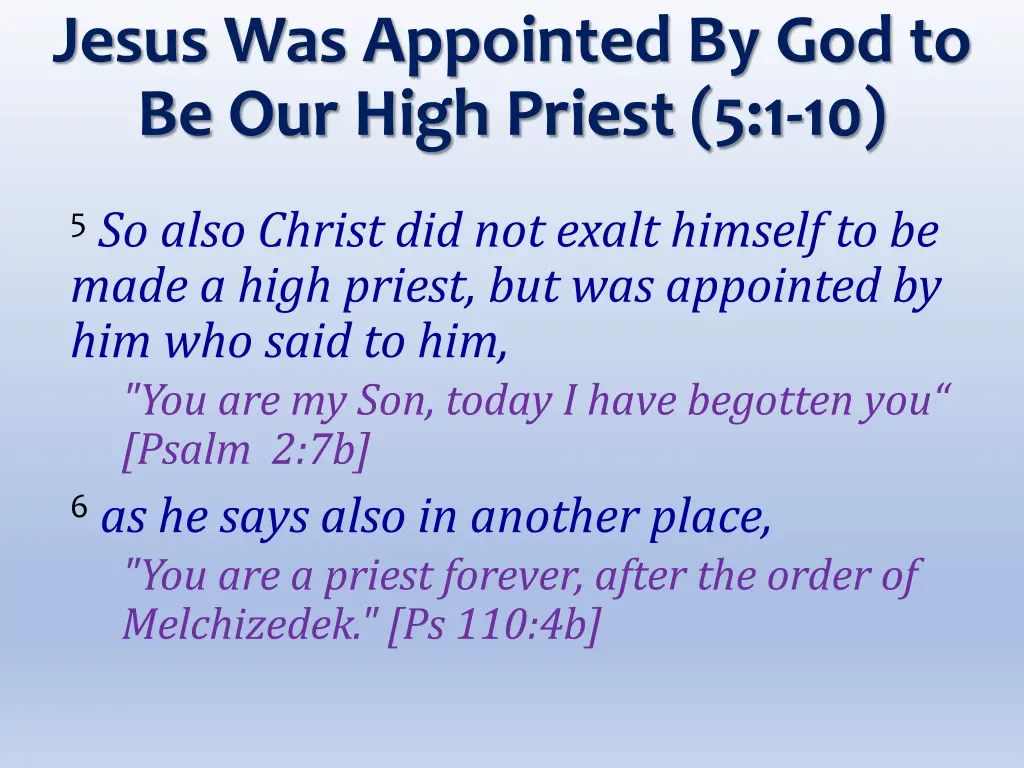 Jesus Was Appointed By God to Be Our High Priest (5:1-10)

5 So also Christ did not exalt himself to be made a high priest, but was appointed by him who said to him,

"You are my Son, today I have begotten you“ [Psalm 2:7b]

6 as he says also in another place,

"You are a priest forever, after the order of Melchizedek." [Ps 110:4b]